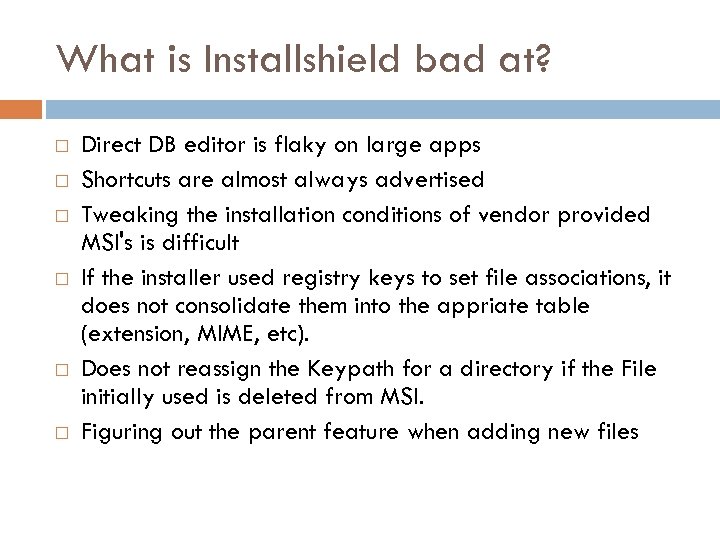 What is Installshield bad at?

□ Direct DB editor is flaky on large apps
□ Shortcuts are almost always advertised
□ Tweaking the installation conditions of vendor provided MSI's is difficult
□ If the installer used registry keys to set file associations, it does not consolidate them into the appriate table (extension, MIME, etc).
□ Does not reassign the Keypath for a directory if the File initially used is deleted from MSI.
□ Figuring out the parent feature when adding new files